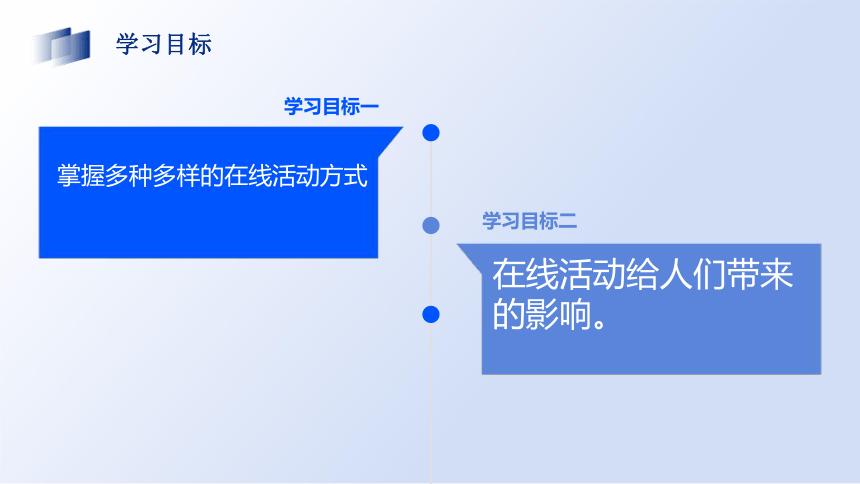 学习目标

学习目标一

掌握多种多样的在线活动方式

学习目标二

在线活动给人们带来的影响。